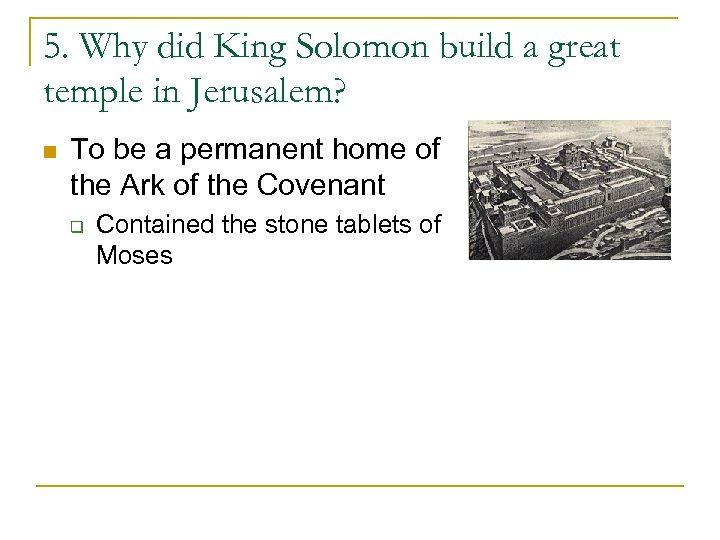 5. Why did King Solomon build a great temple in Jerusalem?

To be a permanent home of the Ark of the Covenant

Contained the stone tablets of Moses